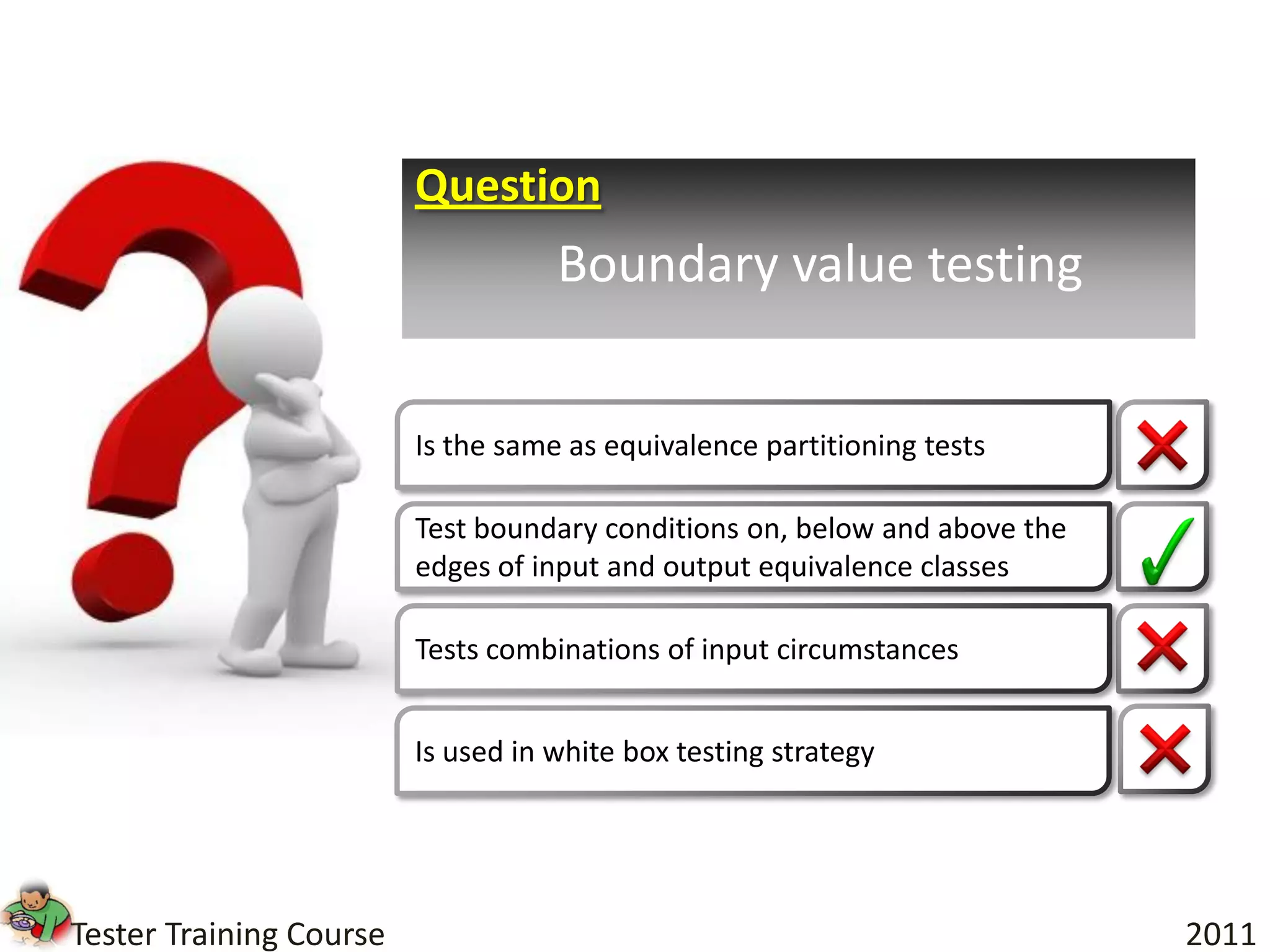 Question

Boundary value testing

Is the same as equivalence partitioning tests

Test boundary conditions on, below and above the edges of input and output equivalence classes

Tests combinations of input circumstances

Is used in white box testing strategy

Tester Training Course

2011